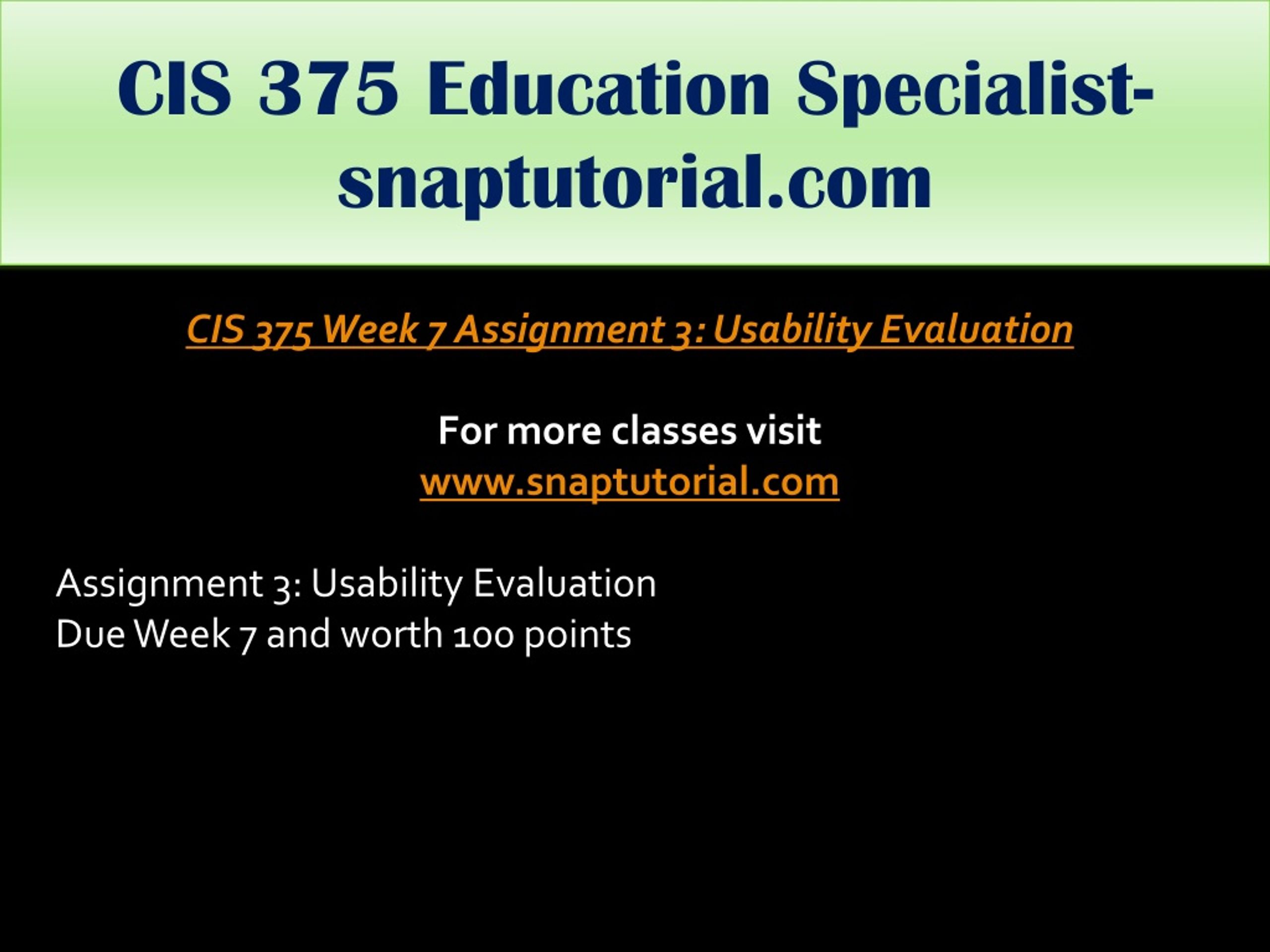 CIS 375 Education Specialist-snaptutorial.com

CIS 375 Week 7 Assignment 3: Usability Evaluation

For more classes visit
www.snaptutorial.com

Assignment 3: Usability Evaluation
Due Week 7 and worth 100 points